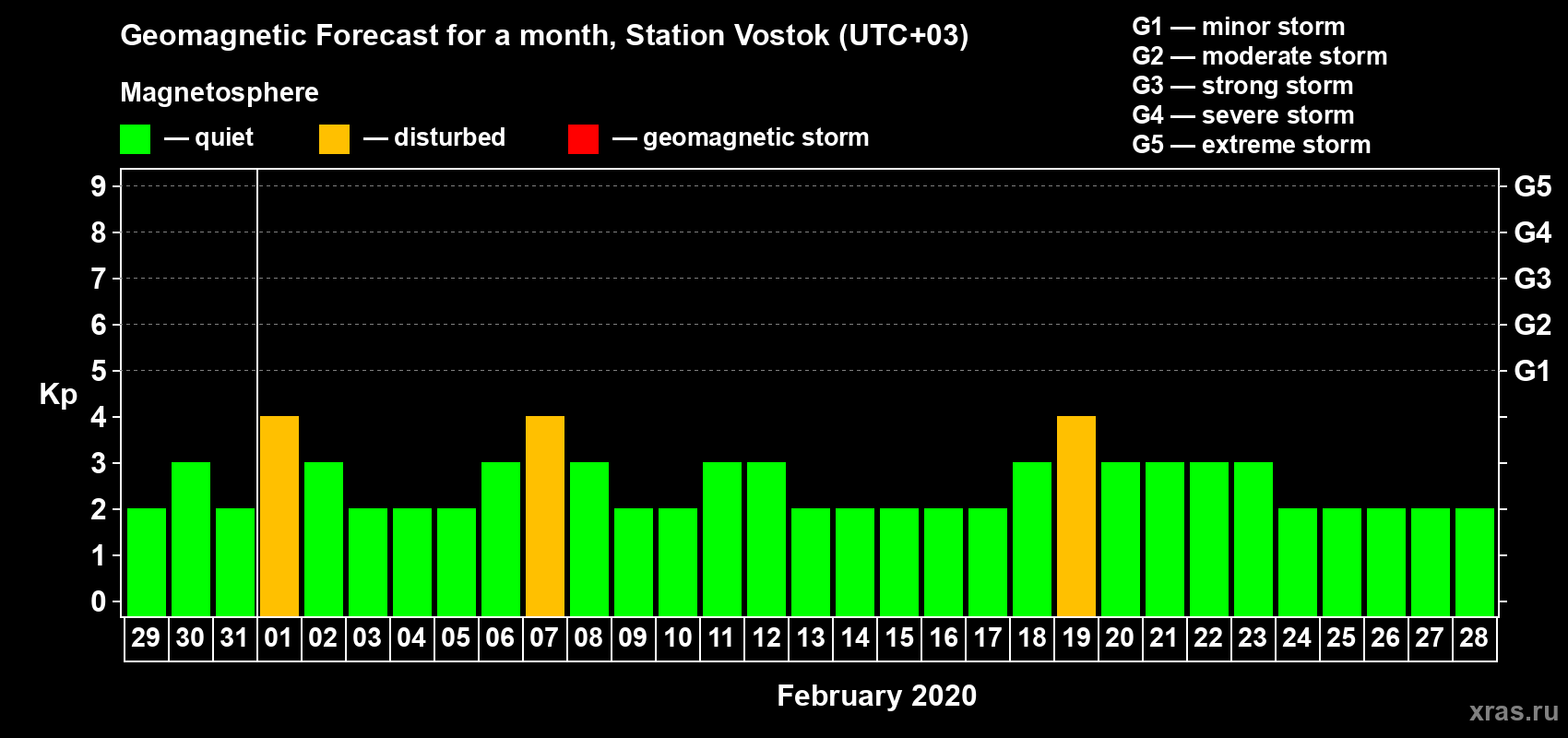 Geomagnetic Forecast for a month, Station Vostok (UTC+03)

G1 — minor storm
G2 — moderate storm
G3 — strong storm
G4 — severe storm
G5 — extreme storm

Magnetosphere

— quiet — disturbed — geomagnetic storm

Kp

9
8
7
6
5
4
3
2
1
0

G5
G4
G3
G2
G1

29 30 31 01 02 03 04 05 06 07 08 09 10 11 12 13 14 15 16 17 18 19 20 21 22 23 24 25 26 27 28

February 2020

xras.ru